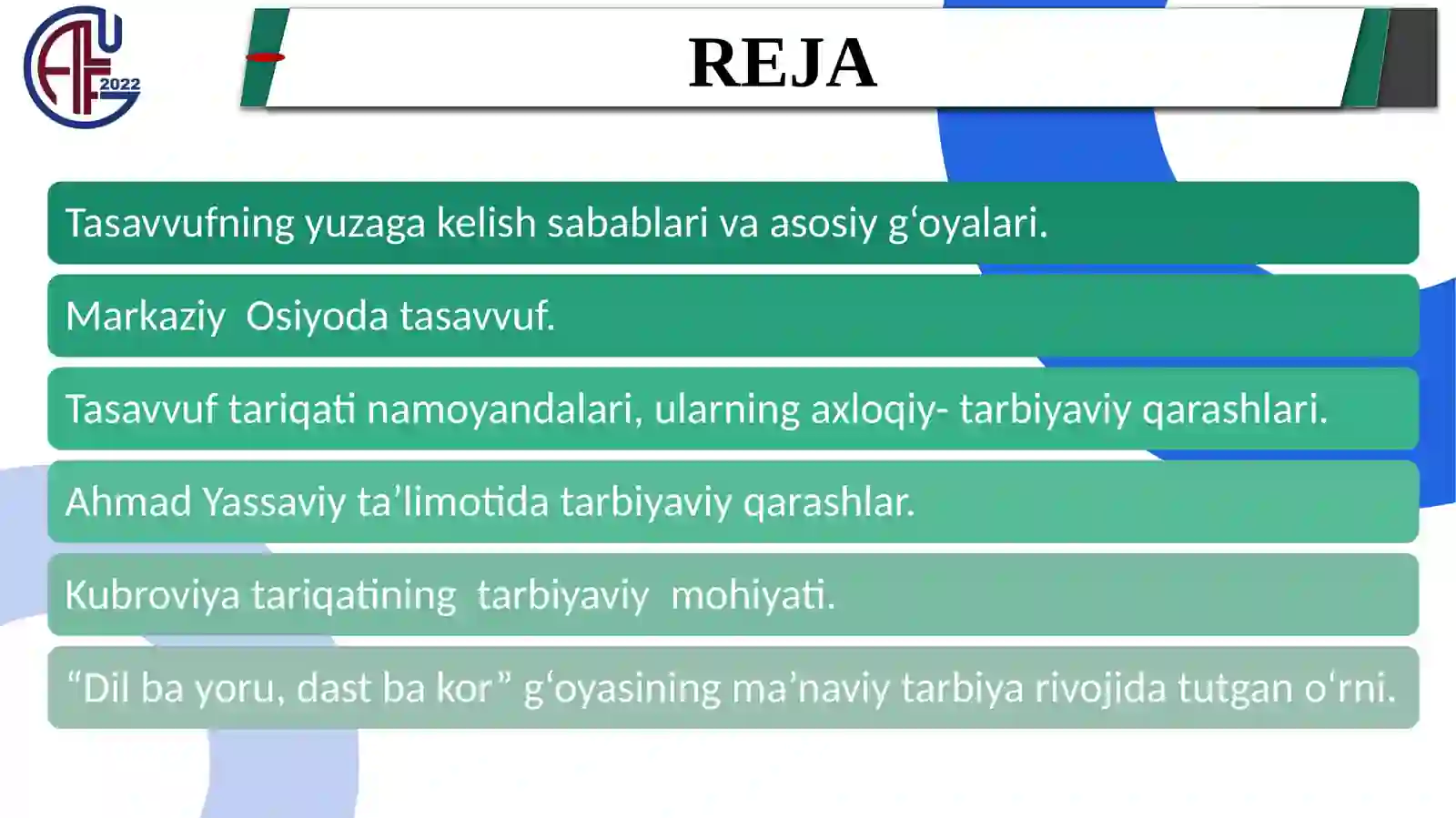 2022

REJA

Tasavvufning yuzaga kelish sabablari va asosiy g‘oyalari.

Markaziy  Osiyoda tasavvuf.

Tasavvuf tariqati namoyandalari, ularning axloqiy- tarbiyaviy qarashlari.

Ahmad Yassaviy ta’limotida tarbiyaviy qarashlar.

Kubroviya tariqatining  tarbiyaviy  mohiyati.

“Dil ba yoru, dast ba kor” g‘oyasining ma’naviy tarbiya rivojida tutgan o‘rni.